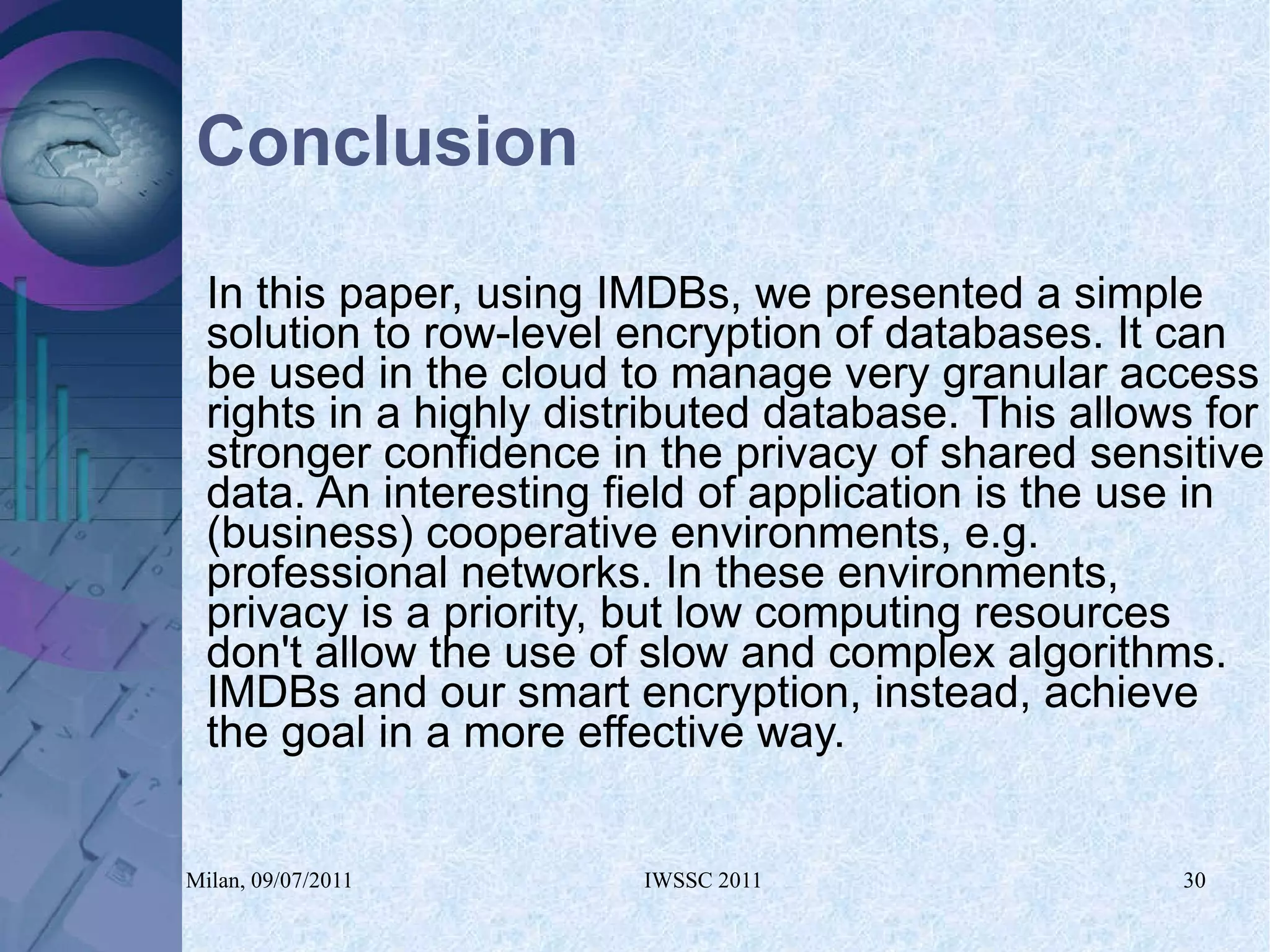 Conclusion

In this paper, using IMDBs, we presented a simple solution to row-level encryption of databases. It can be used in the cloud to manage very granular access rights in a highly distributed database. This allows for stronger confidence in the privacy of shared sensitive data. An interesting field of application is the use in (business) cooperative environments, e.g. professional networks. In these environments, privacy is a priority, but low computing resources don't allow the use of slow and complex algorithms. IMDBs and our smart encryption, instead, achieve the goal in a more effective way.

Milan, 09/07/2011

IWSSC 2011

30